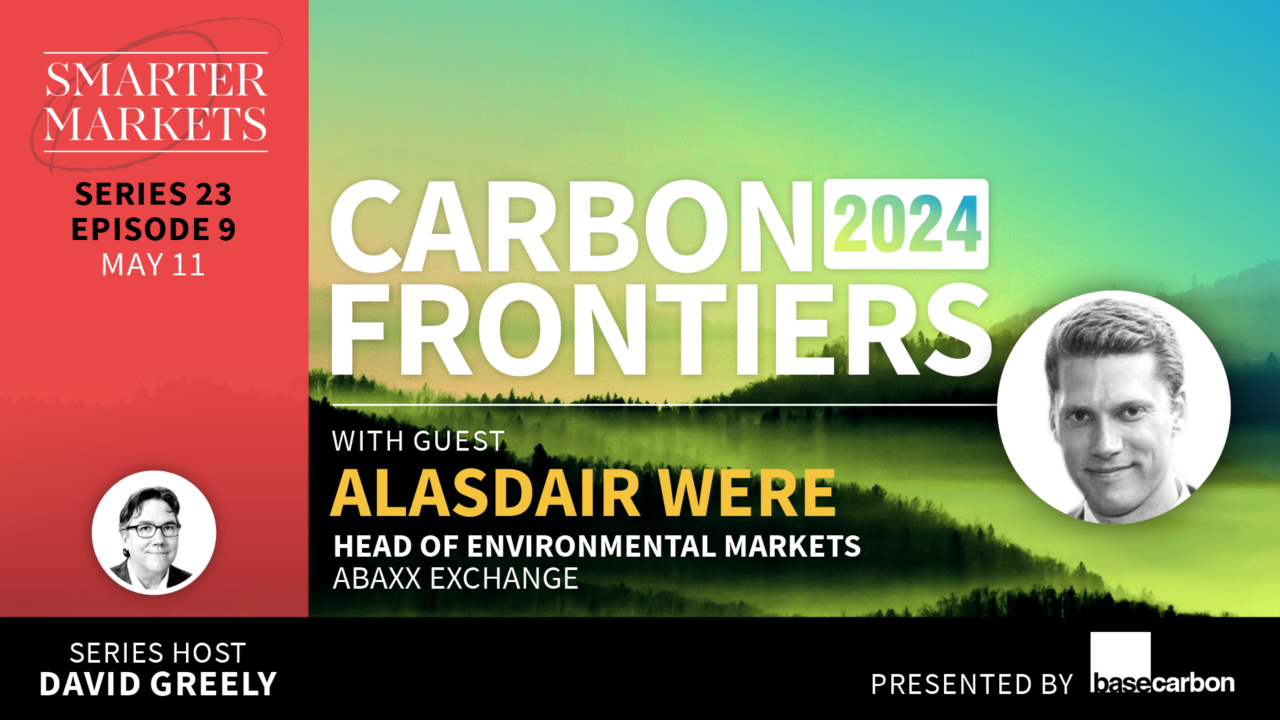 SMARTER MARKETS

SERIES 23
EPISODE 9
MAY 11

CARBON 2024
FRONTIERS

WITH GUEST
ALASDAIR WERE
HEAD OF ENVIRONMENTAL MARKETS
ABAXX EXCHANGE

SERIES HOST
DAVID GREELY

PRESENTED BY basecarbon